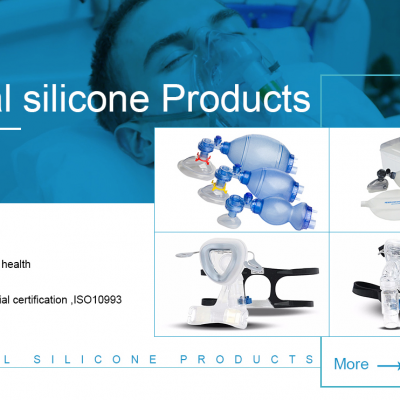 al silicone Products

health

ial certification ,ISO10993

L SILICONE PRODUCTS

More